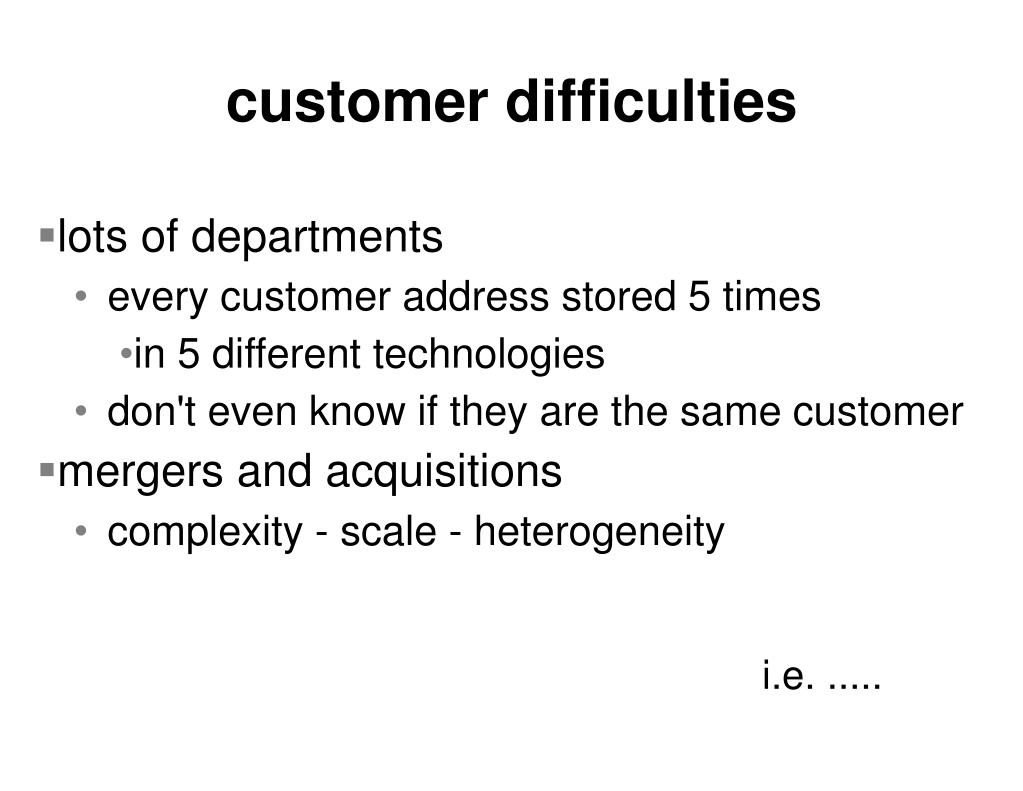 customer difficulties

▪lots of departments
• every customer address stored 5 times
•in 5 different technologies
• don't even know if they are the same customer
▪mergers and acquisitions
• complexity - scale - heterogeneity

i.e. .....